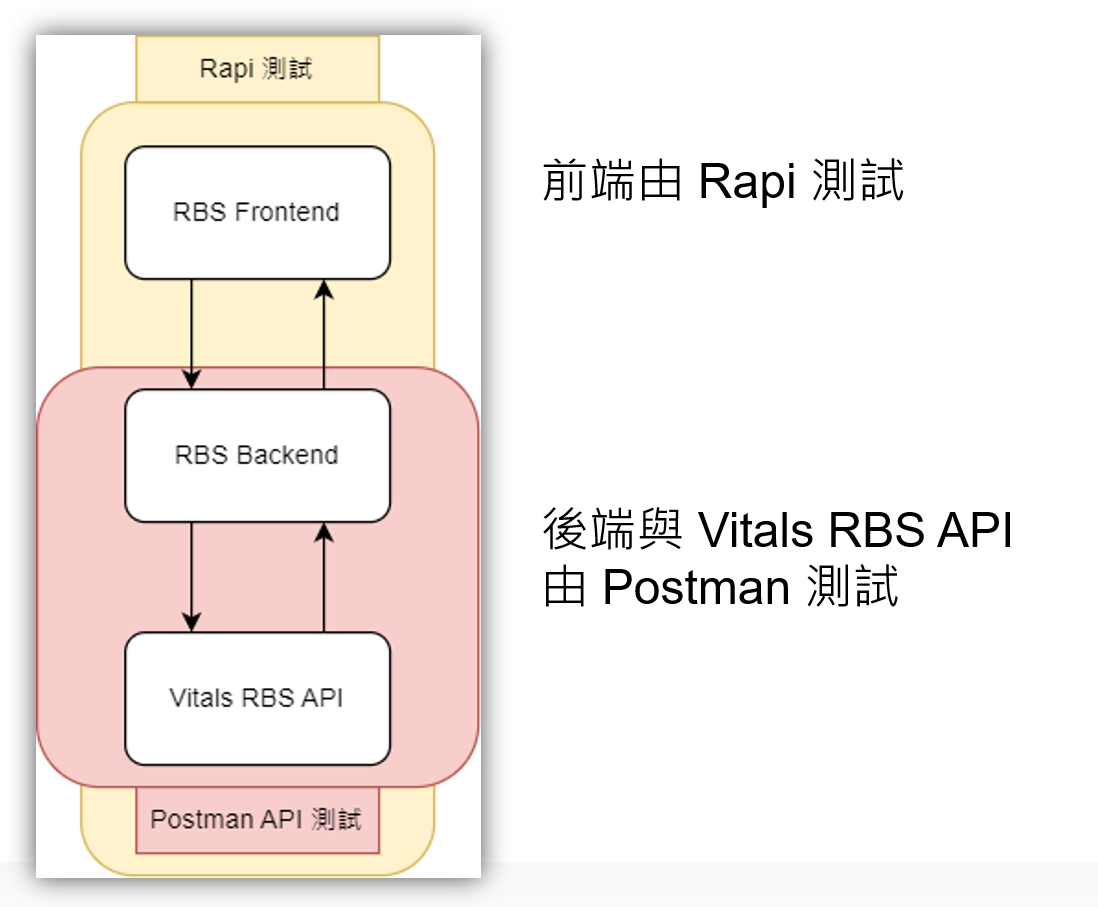 Rapi 測試

RBS Frontend

RBS Backend

Vitals RBS API

Postman API 測試

前端由 Rapi 測試

後端與 Vitals RBS API 由 Postman 測試